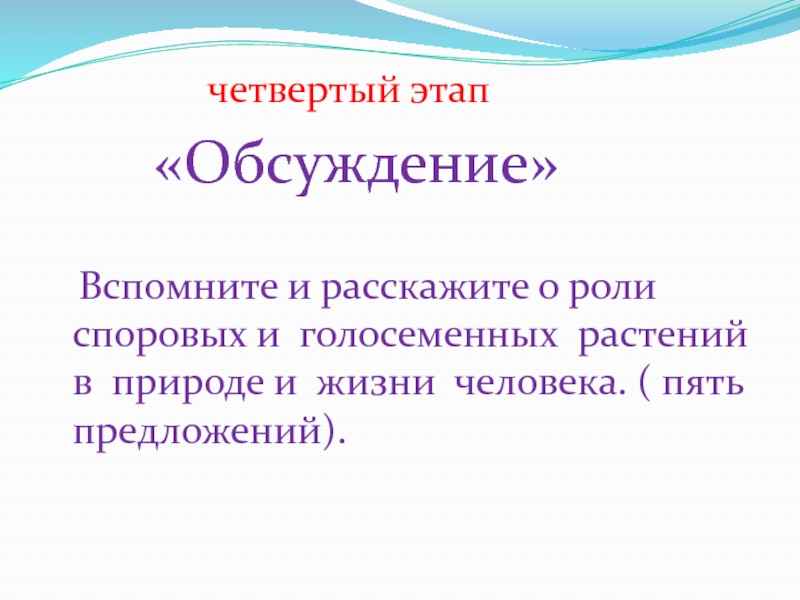 четвертый этап

«Обсуждение»

Вспомните и расскажите о роли споровых и голосеменных растений в природе и жизни человека. ( пять предложений).